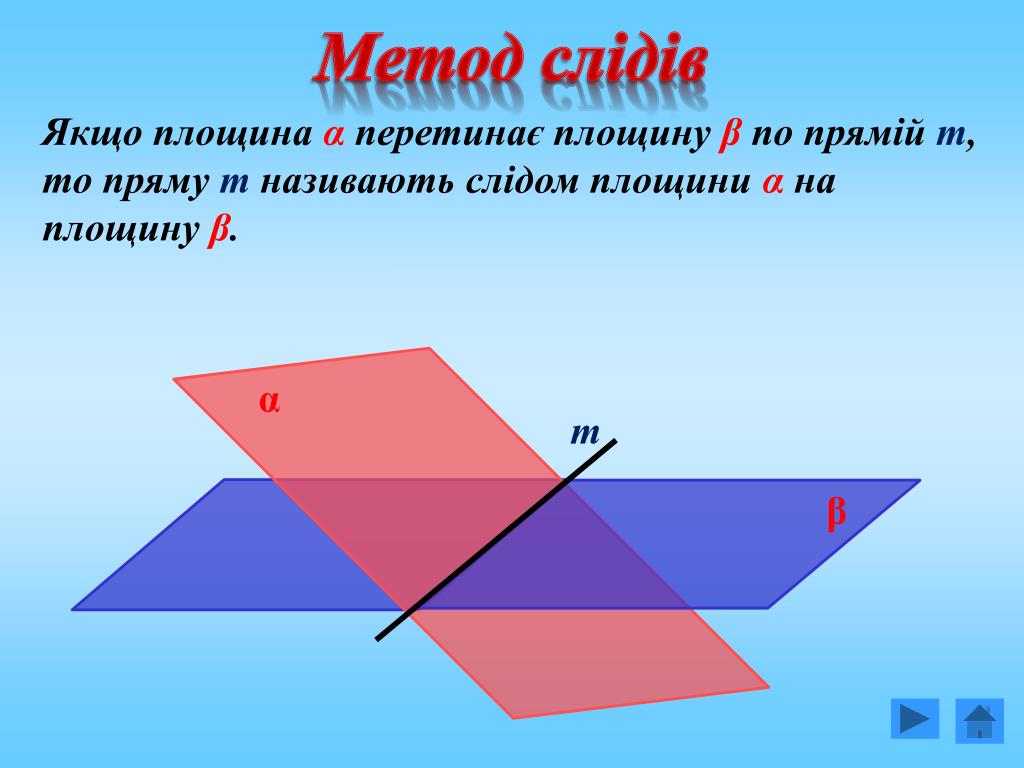 Метод слідів

Якщо площина $\alpha$ перетинає площину $\beta$ по прямій $m$, то пряму $m$ називають слідом площини $\alpha$ на площину $\beta$.

$\alpha$

$m$

$\beta$